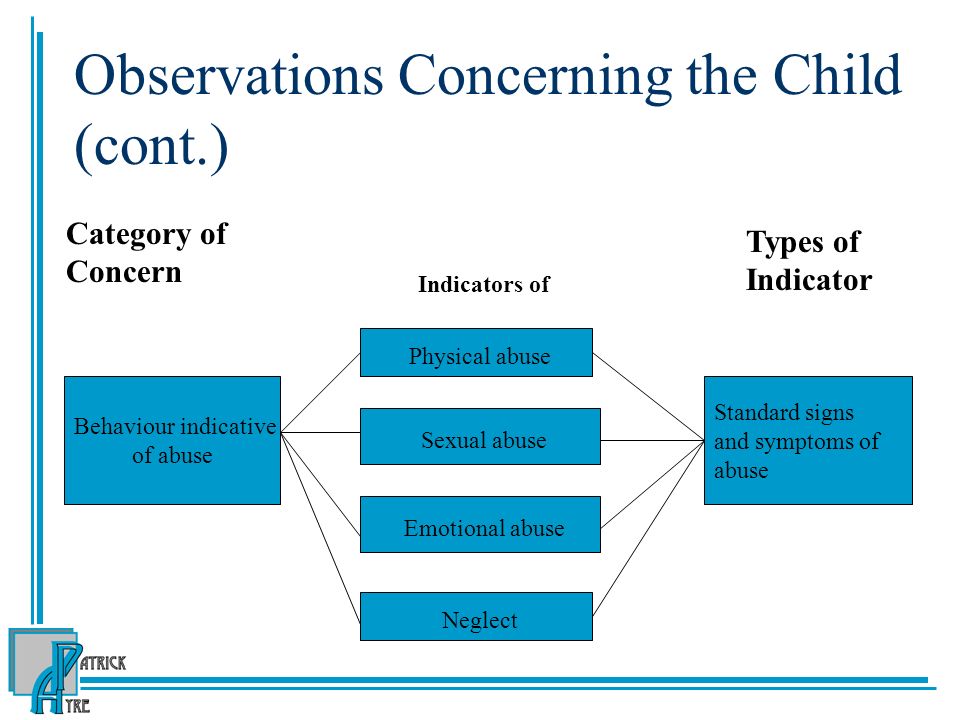 Observations Concerning the Child (cont.)

Category of Concern

Indicators of

Types of Indicator

Behaviour indicative of abuse

Physical abuse

Sexual abuse

Emotional abuse

Neglect

Standard signs and symptoms of abuse

PATRICK AYRE